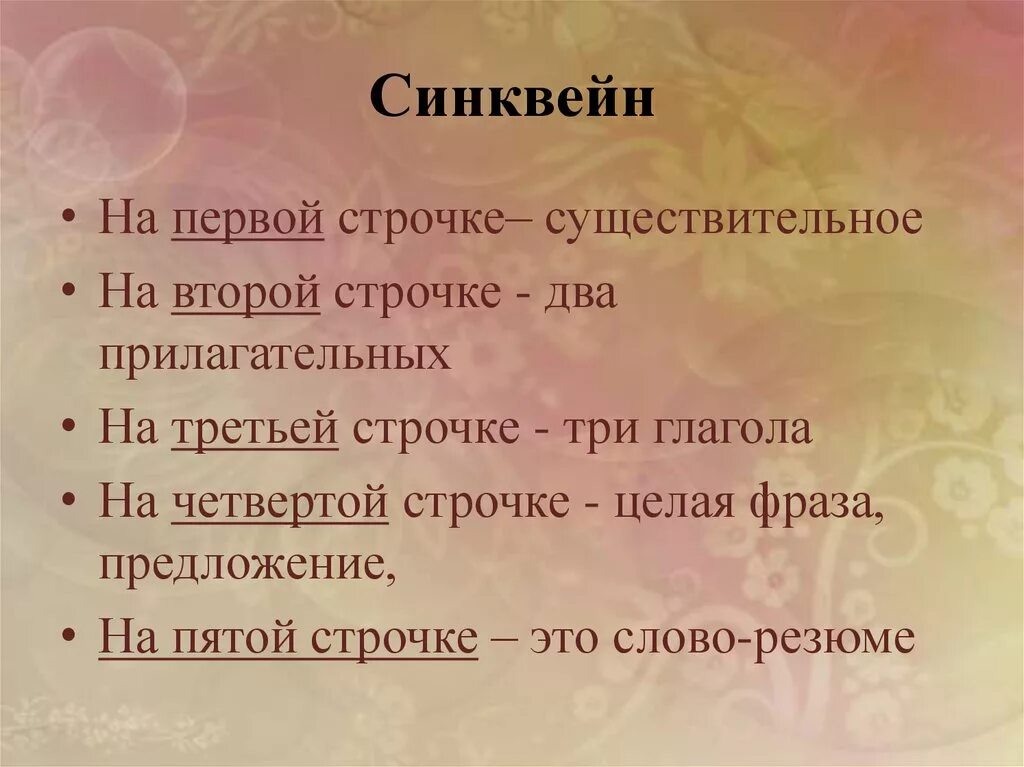 Синквейн

• На первой строчке– существительное
• На второй строчке - два прилагательных
• На третьей строчке - три глагола
• На четвертой строчке - целая фраза, предложение,
• На пятой строчке – это слово-резюме